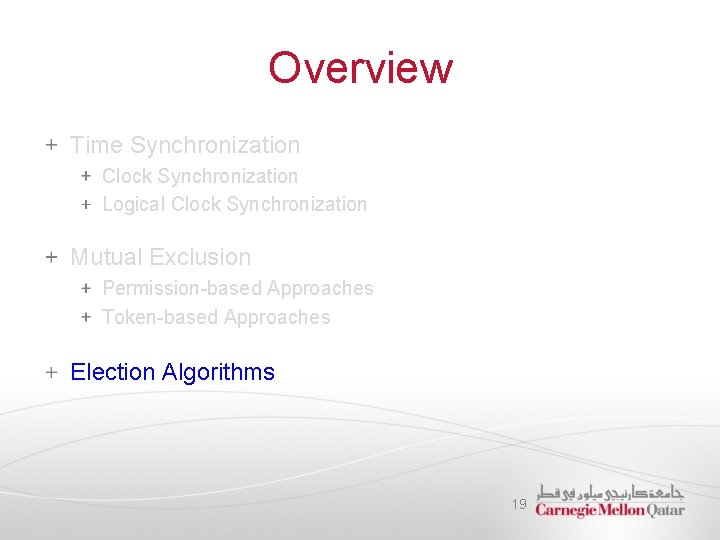 Overview

+ Time Synchronization
  + Clock Synchronization
  + Logical Clock Synchronization

+ Mutual Exclusion
  + Permission-based Approaches
  + Token-based Approaches

+ Election Algorithms

19

جامعة كارنيجي ميلون في قطر
Carnegie Mellon Qatar